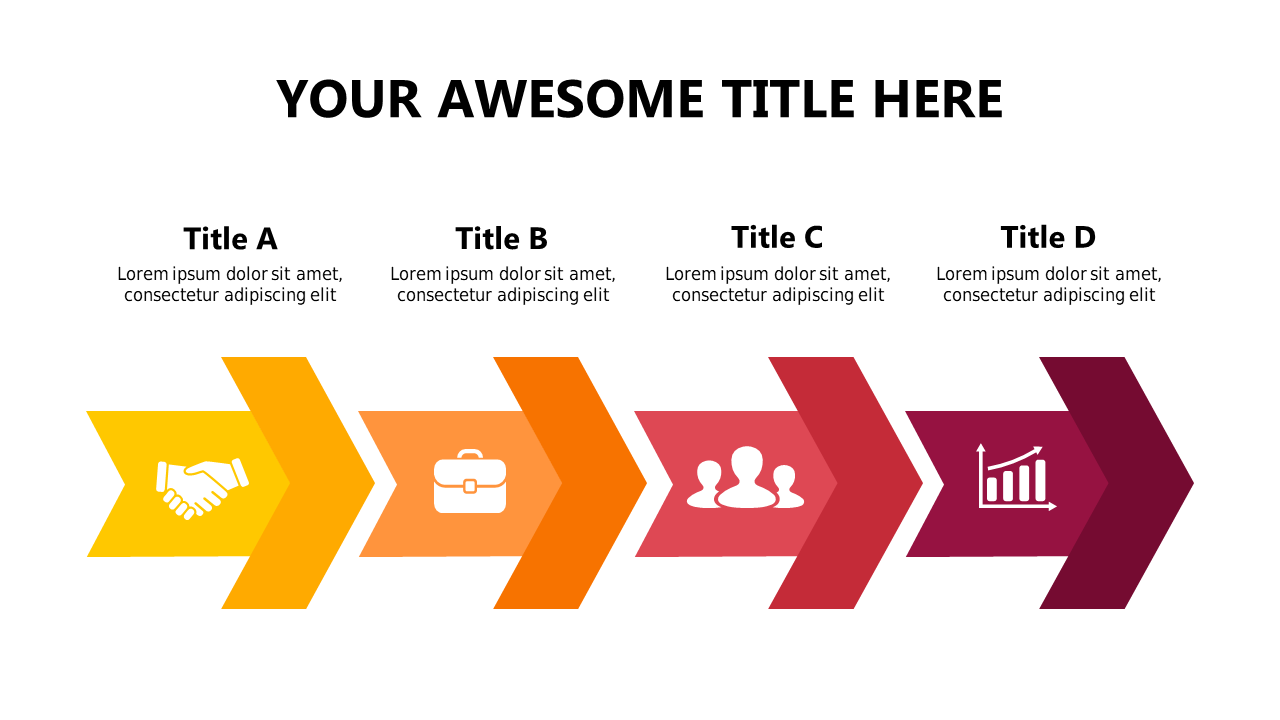 YOUR AWESOME TITLE HERE

Title A
Lorem ipsum dolor sit amet, consectetur adipiscing elit

Title B
Lorem ipsum dolor sit amet, consectetur adipiscing elit

Title C
Lorem ipsum dolor sit amet, consectetur adipiscing elit

Title D
Lorem ipsum dolor sit amet, consectetur adipiscing elit